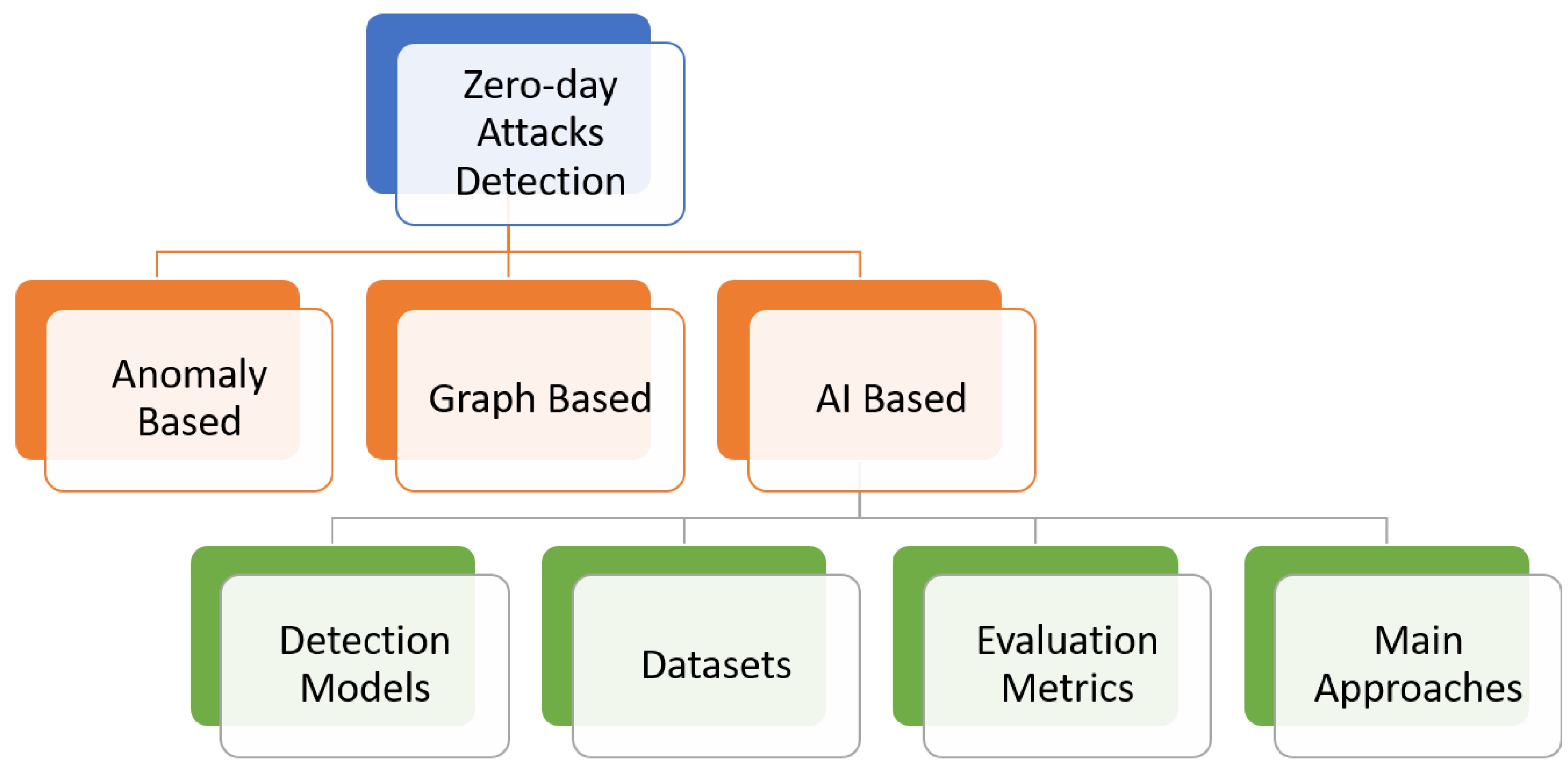 Zero-day Attacks Detection

Anomaly Based

Graph Based

AI Based

Detection Models

Datasets

Evaluation Metrics

Main Approaches